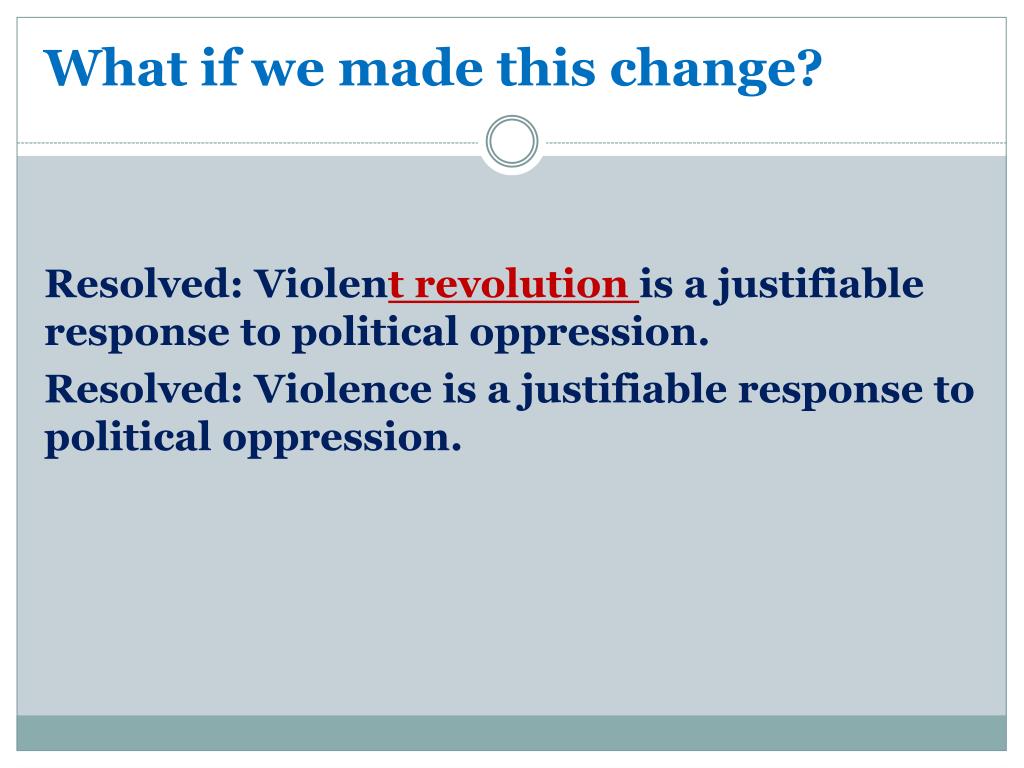 What if we made this change?

Resolved: Violent revolution is a justifiable response to political oppression.

Resolved: Violence is a justifiable response to political oppression.